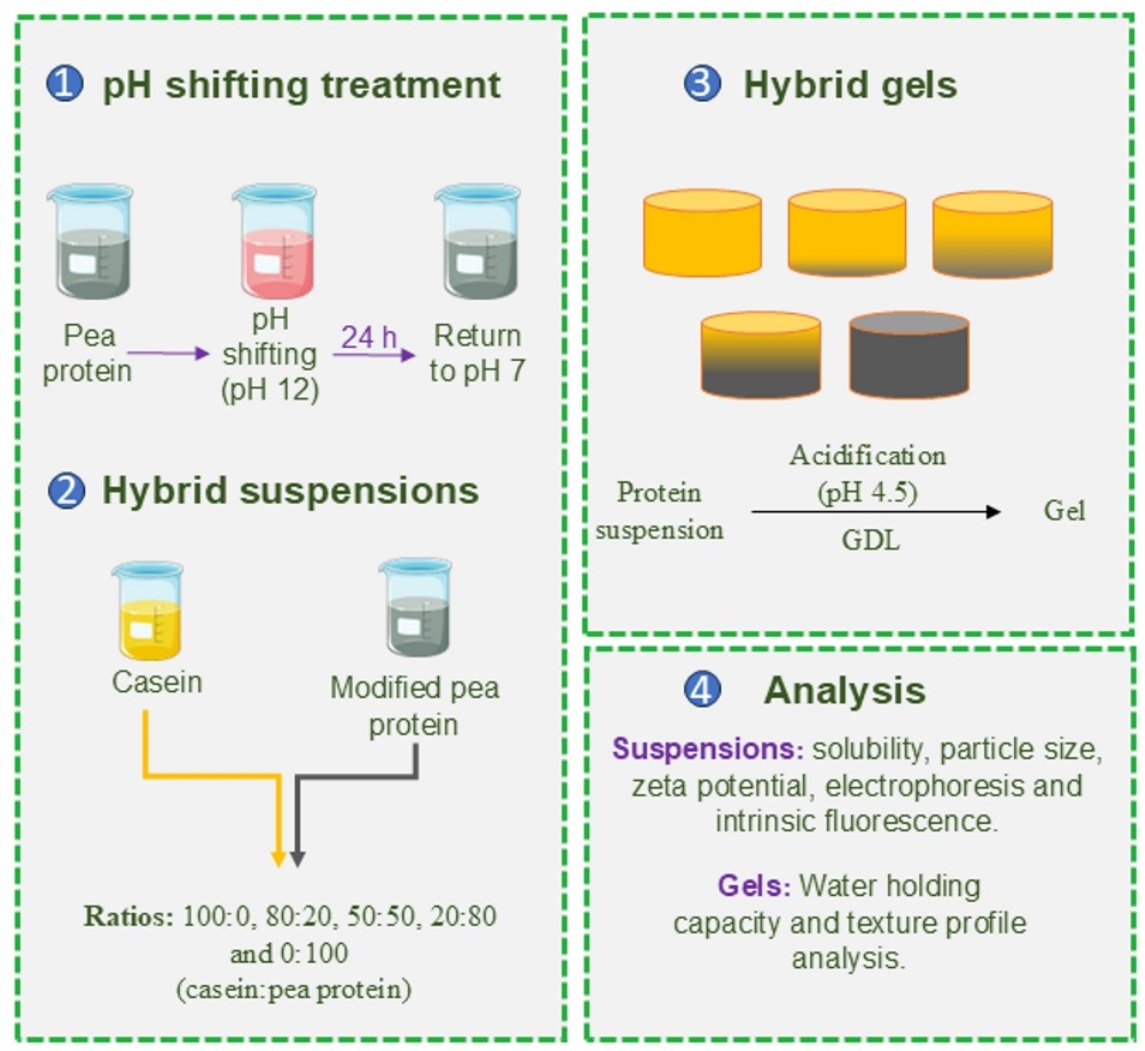 1 pH shifting treatment

Pea protein

pH shifting (pH 12)

24 h

Return to pH 7

2 Hybrid suspensions

Casein

Modified pea protein

Ratios: 100:0, 80:20, 50:50, 20:80 and 0:100 (casein:pea protein)

3 Hybrid gels

Protein suspension

Acidification (pH 4.5)

GDL

Gel

4 Analysis

Suspensions: solubility, particle size, zeta potential, electrophoresis and intrinsic fluorescence.

Gels: Water holding capacity and texture profile analysis.